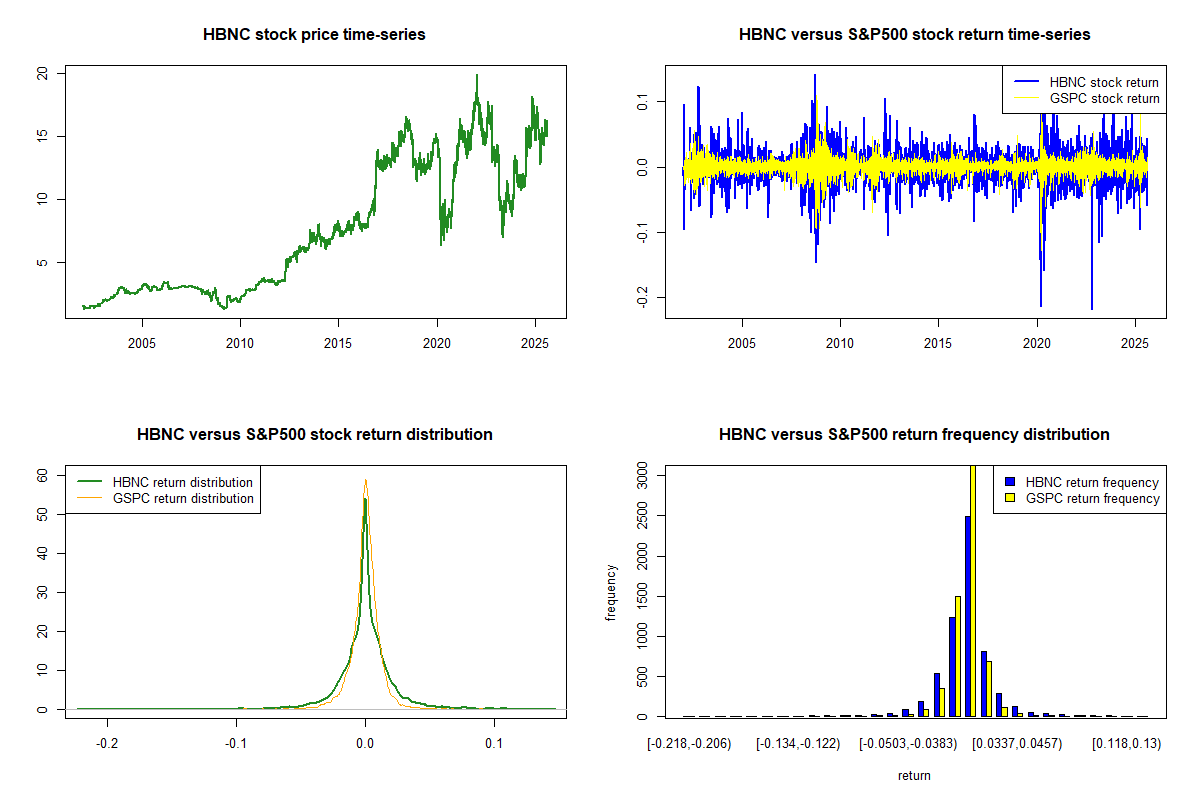 HBNC stock price time-series

20
15
10
5

2005 2010 2015 2020 2025

HBNC versus S&P500 stock return time-series

HBNC stock return
GSPC stock return

0.1
0.0
-0.1
-0.2

2005 2010 2015 2020 2025

HBNC versus S&P500 stock return distribution

HBNC return distribution
GSPC return distribution

60
50
40
30
20
10
0

-0.2 -0.1 0.0 0.1

HBNC versus S&P500 return frequency distribution

HBNC return frequency
GSPC return frequency

frequency

3000
2500
2000
1500
1000
500
0

[-0.218,-0.206) [-0.134,-0.122) [-0.0503,-0.0383) [0.0337,0.0457) [0.118,0.13)

return